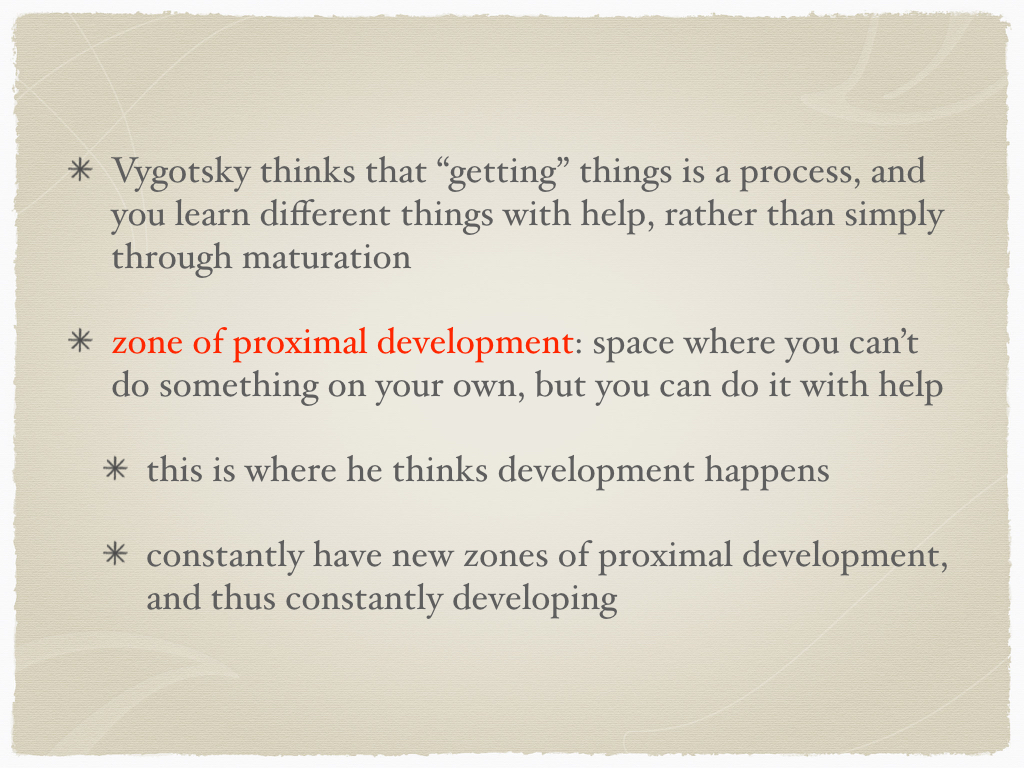 ✳ Vygotsky thinks that “getting” things is a process, and you learn different things with help, rather than simply through maturation

✳ zone of proximal development: space where you can’t do something on your own, but you can do it with help

✳ this is where he thinks development happens

✳ constantly have new zones of proximal development, and thus constantly developing